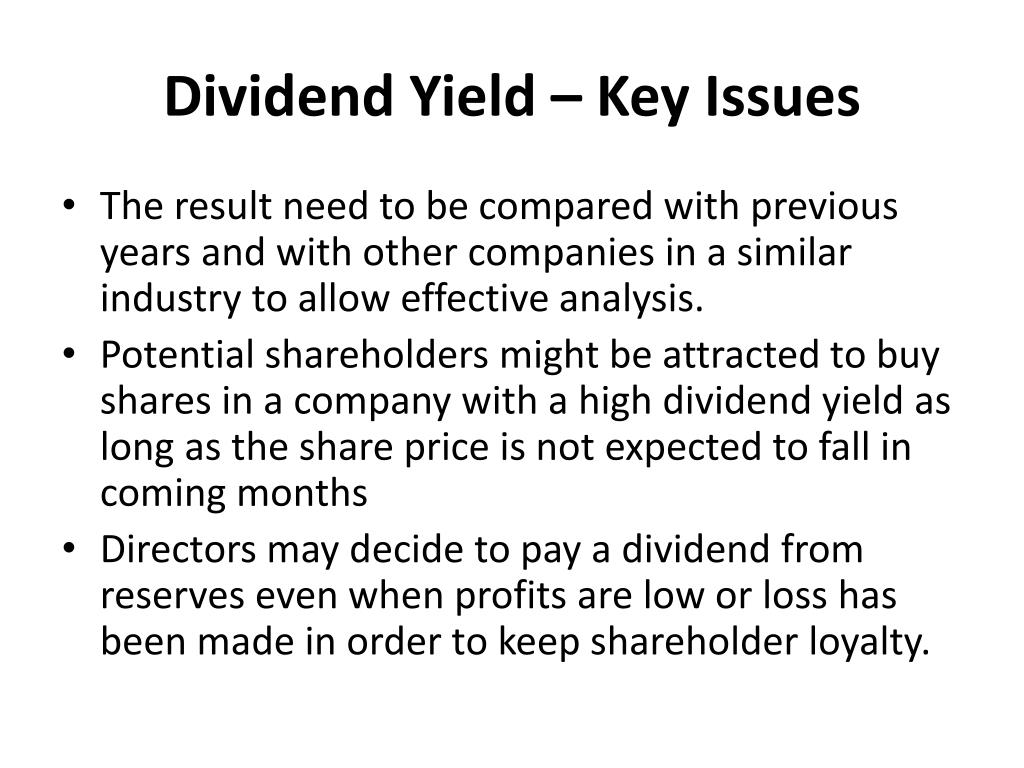 Dividend Yield – Key Issues

• The result need to be compared with previous years and with other companies in a similar industry to allow effective analysis.
• Potential shareholders might be attracted to buy shares in a company with a high dividend yield as long as the share price is not expected to fall in coming months
• Directors may decide to pay a dividend from reserves even when profits are low or loss has been made in order to keep shareholder loyalty.